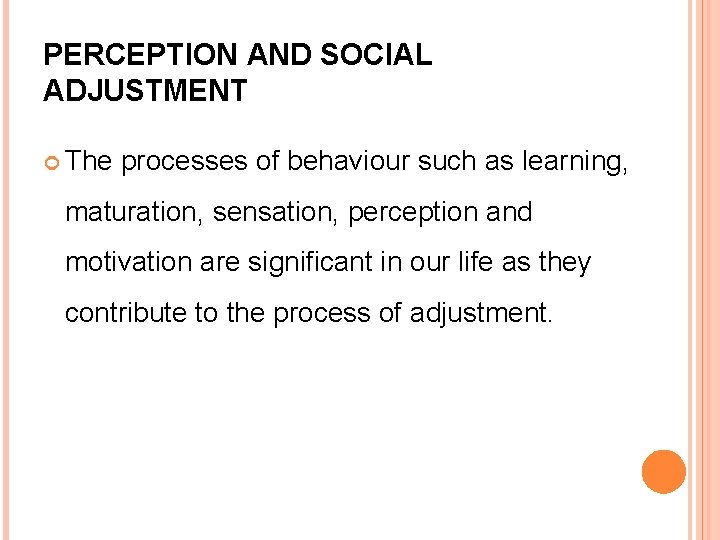 PERCEPTION AND SOCIAL ADJUSTMENT

The processes of behaviour such as learning, maturation, sensation, perception and motivation are significant in our life as they contribute to the process of adjustment.